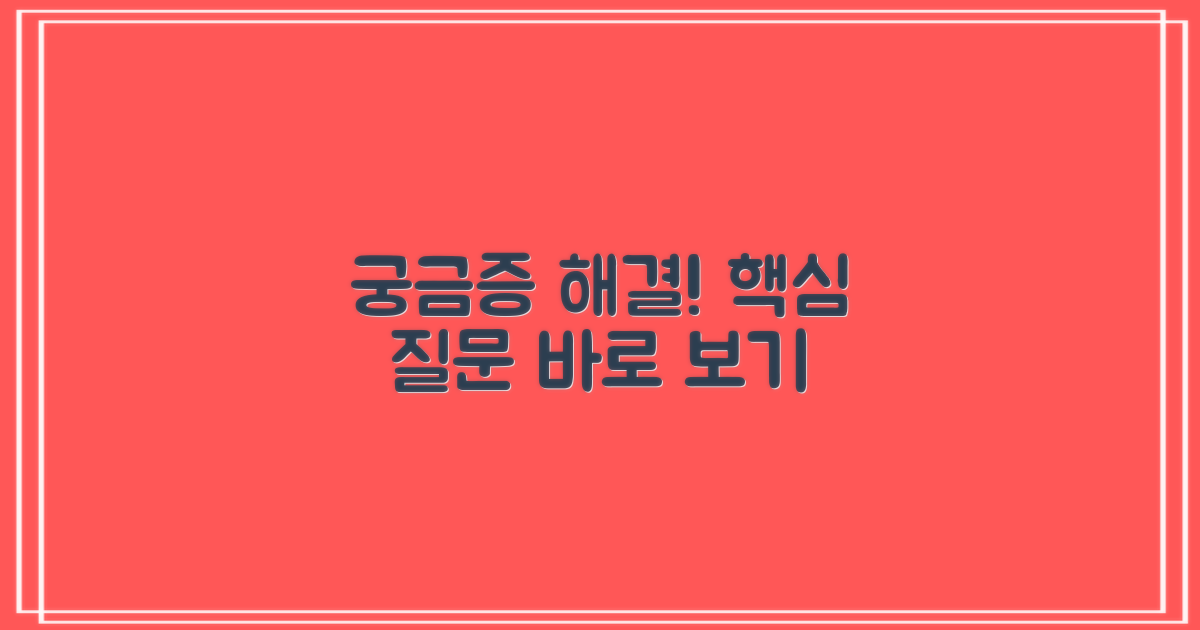 궁금증 해결! 핵심 질문 바로 보기